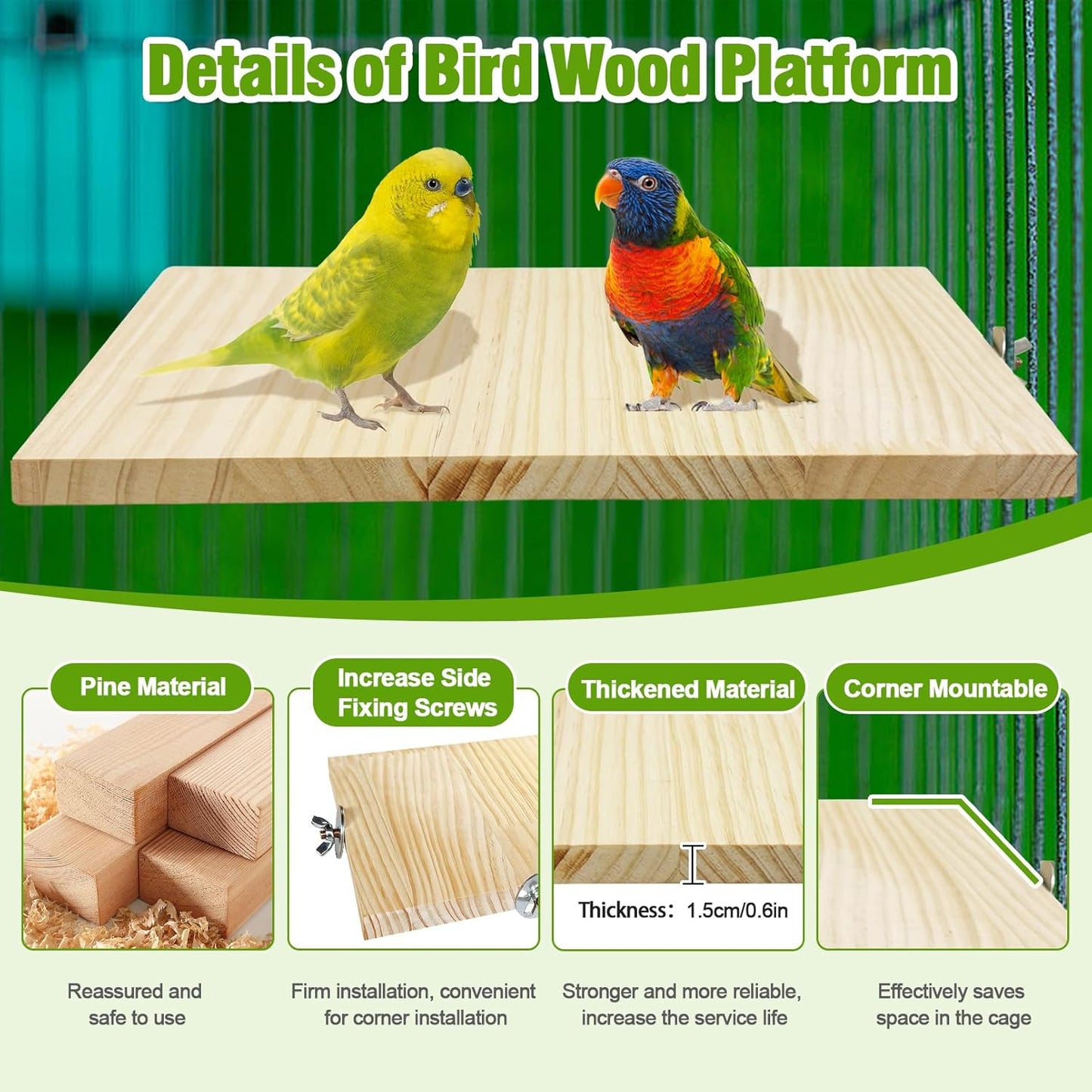 Details of Bird Wood Platform

Pine Material

Reassured and safe to use

Increase Side Fixing Screws

Firm installation, convenient for corner installation

Thickened Material

Thickness: 1.5cm/0.6in

Stronger and more reliable, increase the service life

Corner Mountable

Effectively saves space in the cage